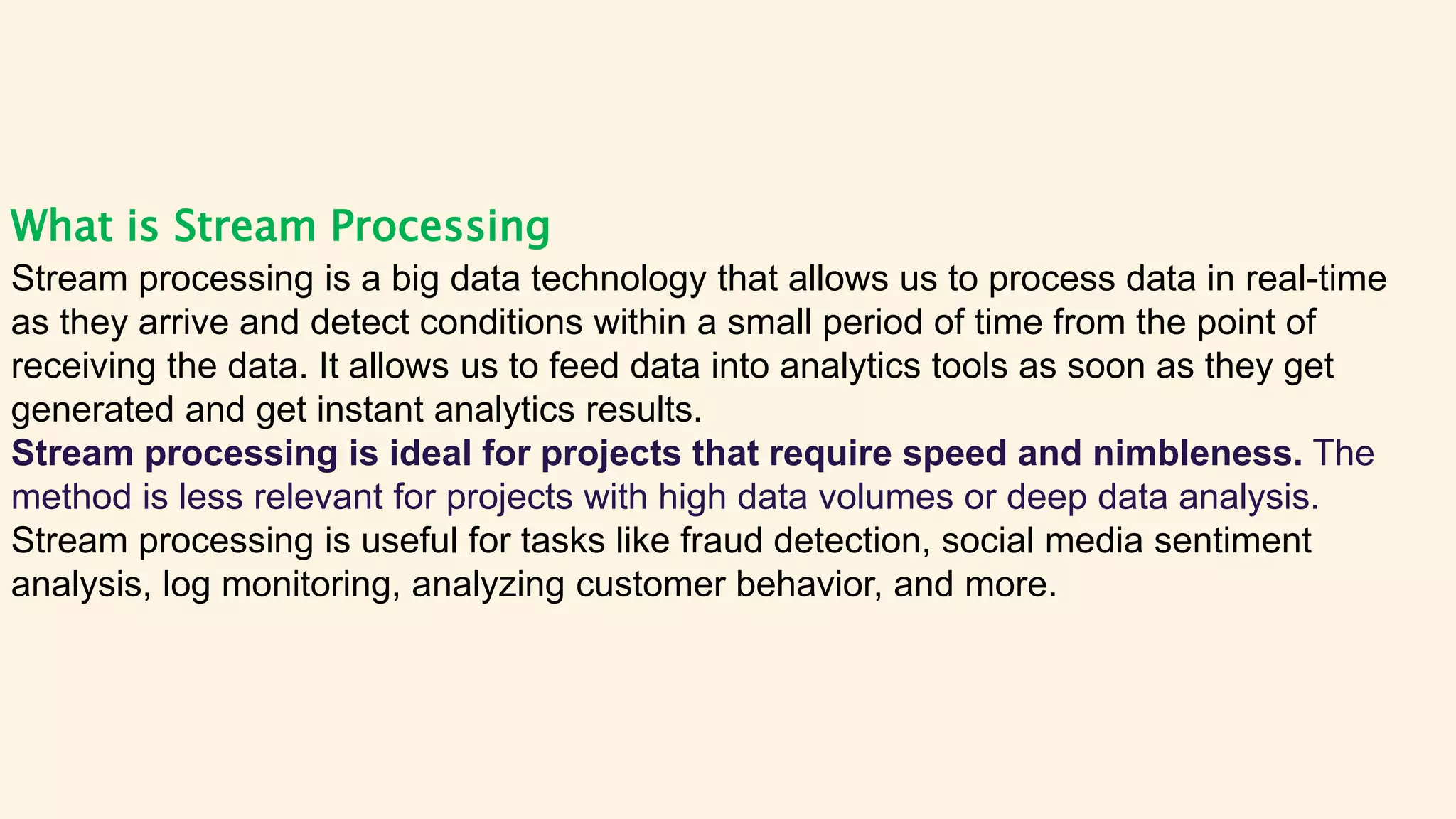 What is Stream Processing

Stream processing is a big data technology that allows us to process data in real-time as they arrive and detect conditions within a small period of time from the point of receiving the data. It allows us to feed data into analytics tools as soon as they get generated and get instant analytics results.

Stream processing is ideal for projects that require speed and nimbleness. The method is less relevant for projects with high data volumes or deep data analysis.

Stream processing is useful for tasks like fraud detection, social media sentiment analysis, log monitoring, analyzing customer behavior, and more.